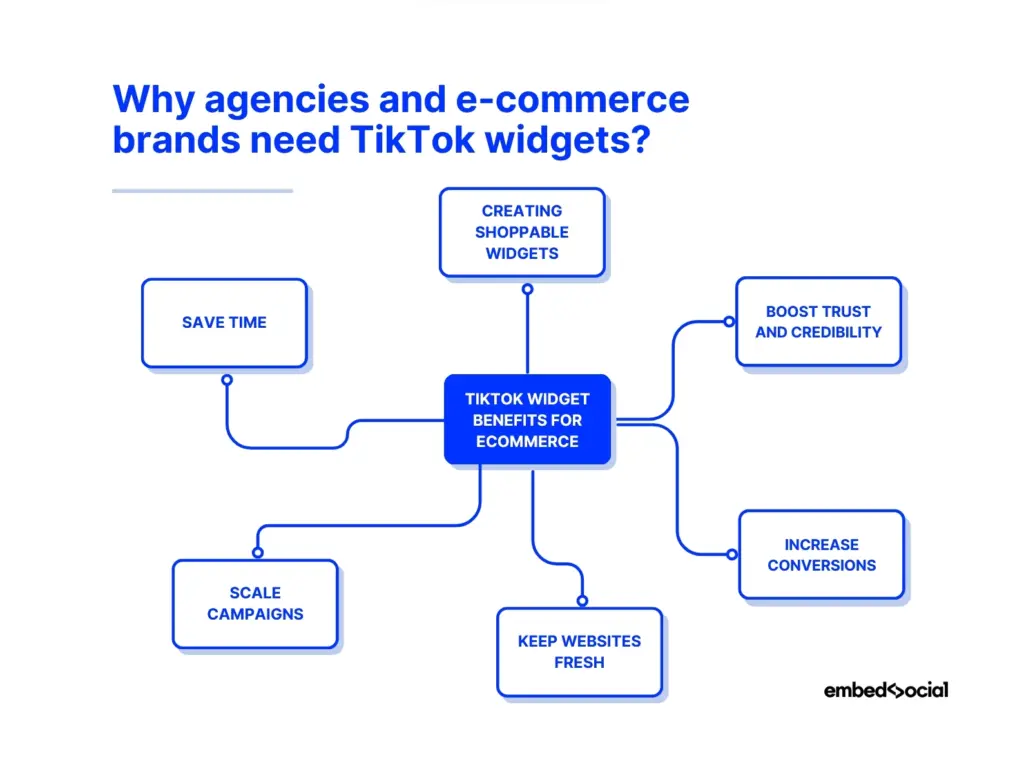 Why agencies and e-commerce brands need TikTok widgets?

CREATING SHOPPABLE WIDGETS

SAVE TIME

BOOST TRUST AND CREDIBILITY

TIKTOK WIDGET BENEFITS FOR ECOMMERCE

INCREASE CONVERSIONS

SCALE CAMPAIGNS

KEEP WEBSITES FRESH

embedsocial